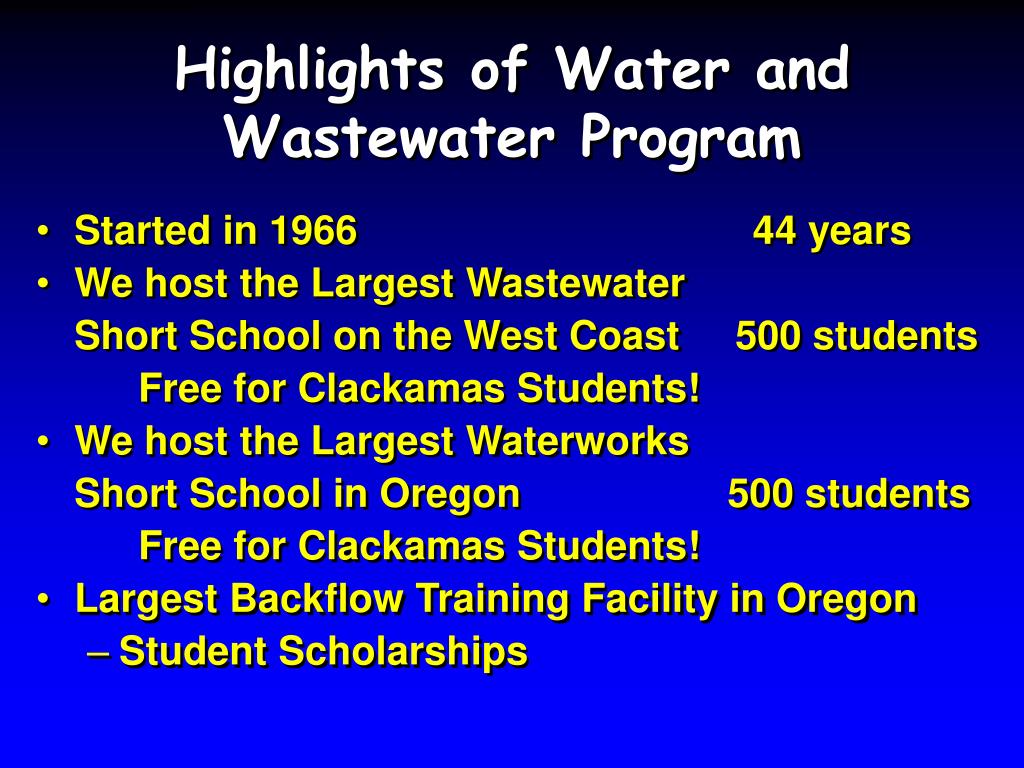 Highlights of Water and Wastewater Program

• Started in 1966 44 years
• We host the Largest Wastewater Short School on the West Coast 500 students
Free for Clackamas Students!
• We host the Largest Waterworks Short School in Oregon 500 students
Free for Clackamas Students!
• Largest Backflow Training Facility in Oregon
– Student Scholarships